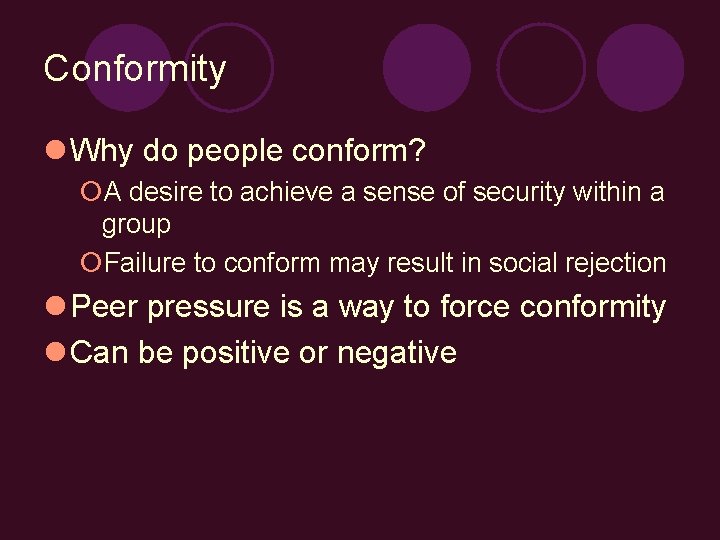 Conformity

Why do people conform?

A desire to achieve a sense of security within a group

Failure to conform may result in social rejection

Peer pressure is a way to force conformity

Can be positive or negative